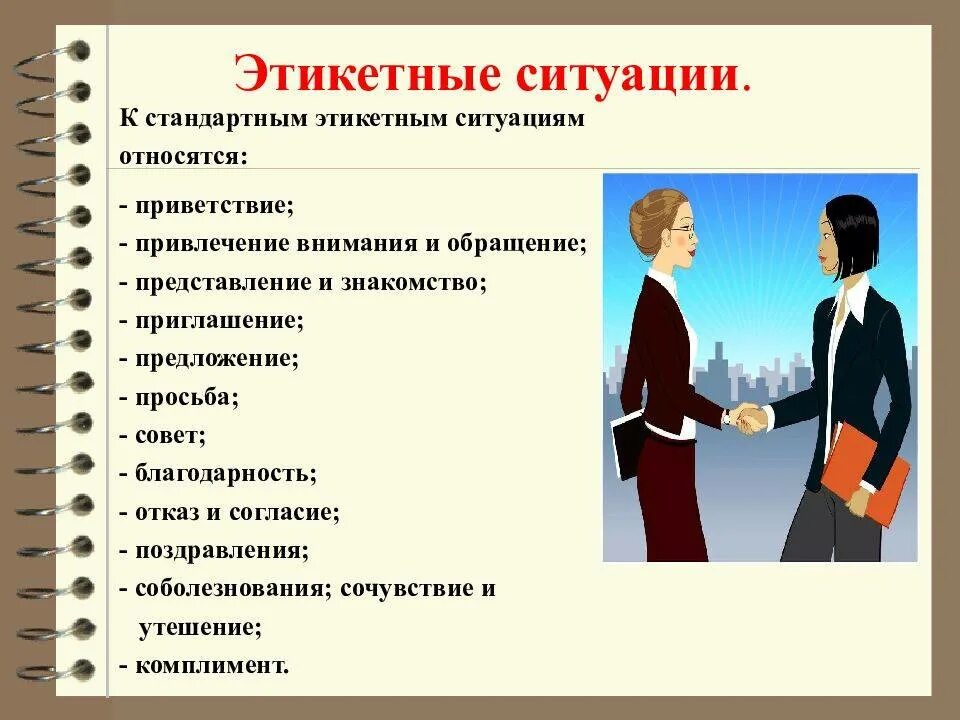 Этикетные ситуации.

К стандартным этикетным ситуациям относятся:

- приветствие;
- привлечение внимания и обращение;
- представление и знакомство;
- приглашение;
- предложение;
- просьба;
- совет;
- благодарность;
- отказ и согласие;
- поздравления;
- соболезнования; сочувствие и утешение;
- комплимент.